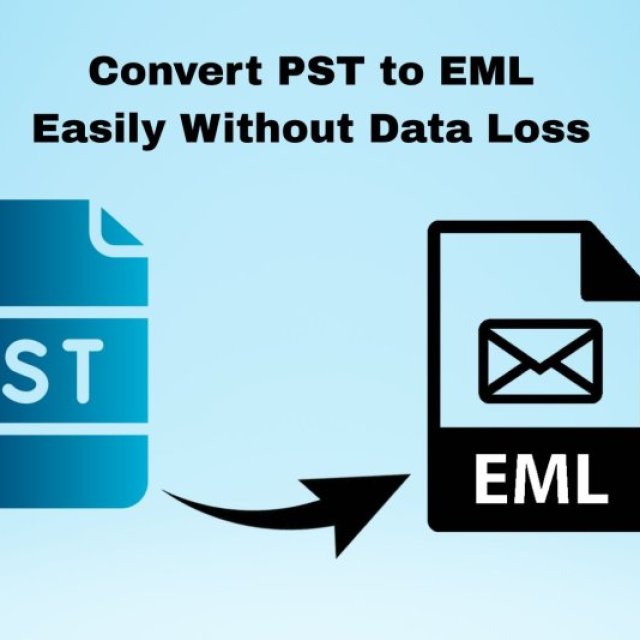 Convert PST to EML Easily Without Data Loss

ST

EML